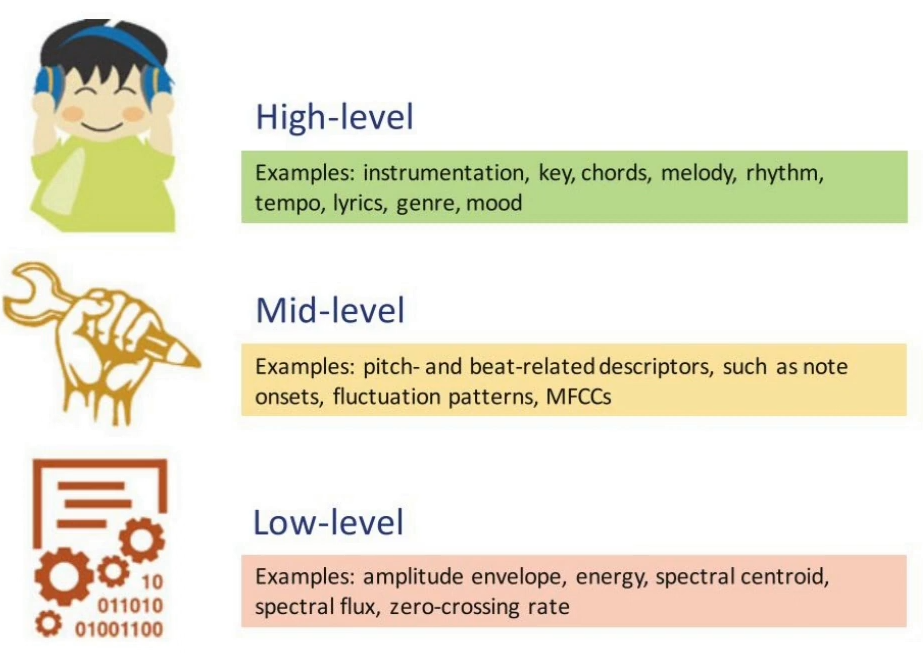 High-level

Examples: instrumentation, key, chords, melody, rhythm, tempo, lyrics, genre, mood

Mid-level

Examples: pitch- and beat-related descriptors, such as note onsets, fluctuation patterns, MFCCs

10
011010
01001100

Low-level

Examples: amplitude envelope, energy, spectral centroid, spectral flux, zero-crossing rate